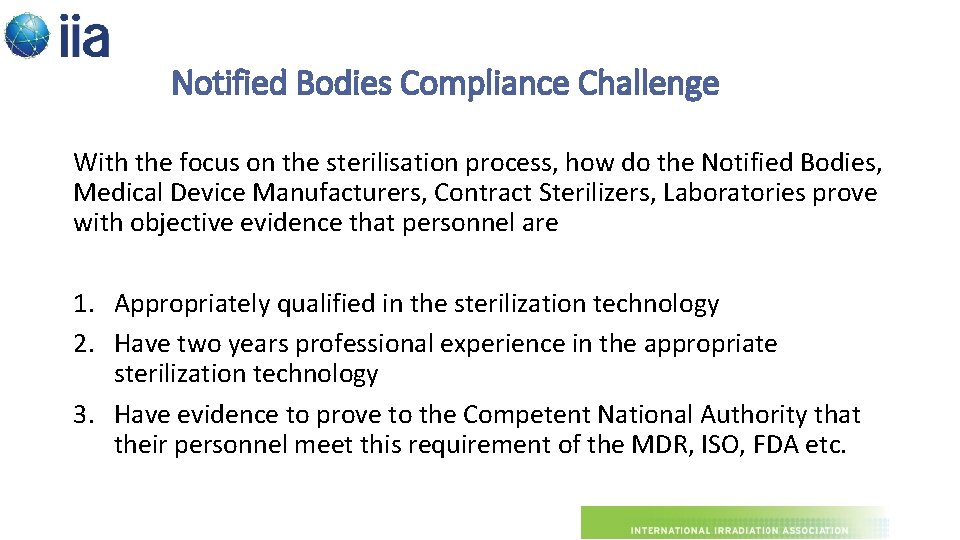 iia

Notified Bodies Compliance Challenge

With the focus on the sterilisation process, how do the Notified Bodies, Medical Device Manufacturers, Contract Sterilizers, Laboratories prove with objective evidence that personnel are

1. Appropriately qualified in the sterilization technology
2. Have two years professional experience in the appropriate sterilization technology
3. Have evidence to prove to the Competent National Authority that their personnel meet this requirement of the MDR, ISO, FDA etc.

INTERNATIONAL IRRADIATION ASSOCIATION